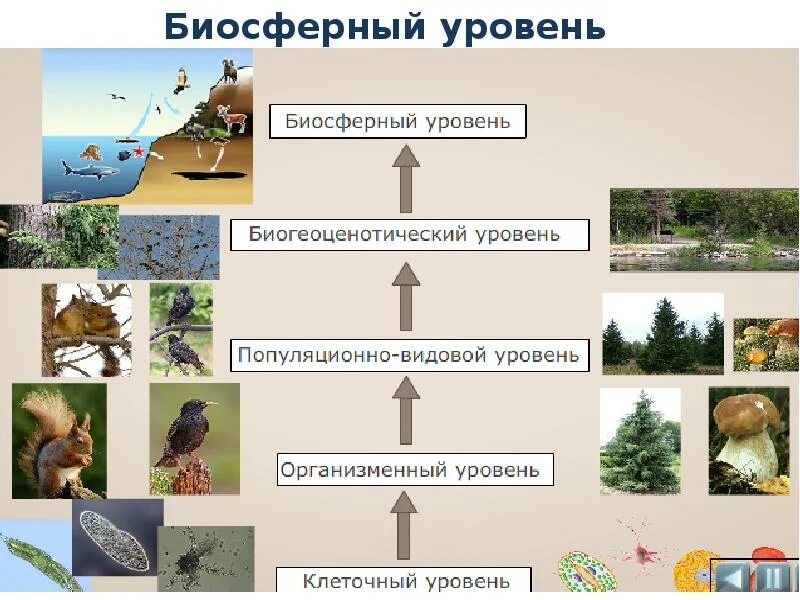 Биосферный уровень

Биосферный уровень

Биогеоценотический уровень

Популяционно-видовой уровень

Организменный уровень

Клеточный уровень